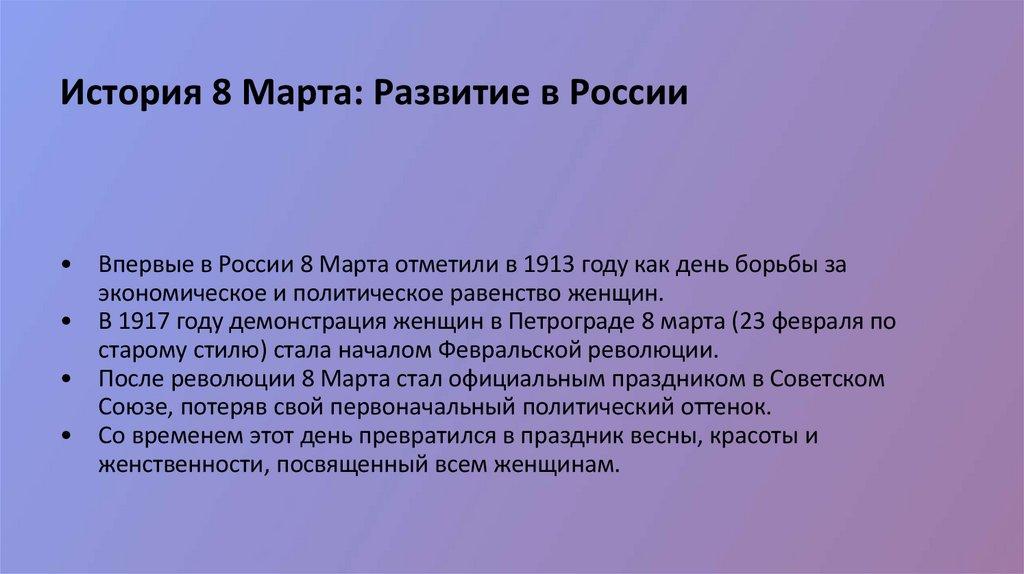 История 8 Марта: Развитие в России

• Впервые в России 8 Марта отметили в 1913 году как день борьбы за экономическое и политическое равенство женщин.
• В 1917 году демонстрация женщин в Петрограде 8 марта (23 февраля по старому стилю) стала началом Февральской революции.
• После революции 8 Марта стал официальным праздником в Советском Союзе, потеряв свой первоначальный политический оттенок.
• Со временем этот день превратился в праздник весны, красоты и женственности, посвященный всем женщинам.